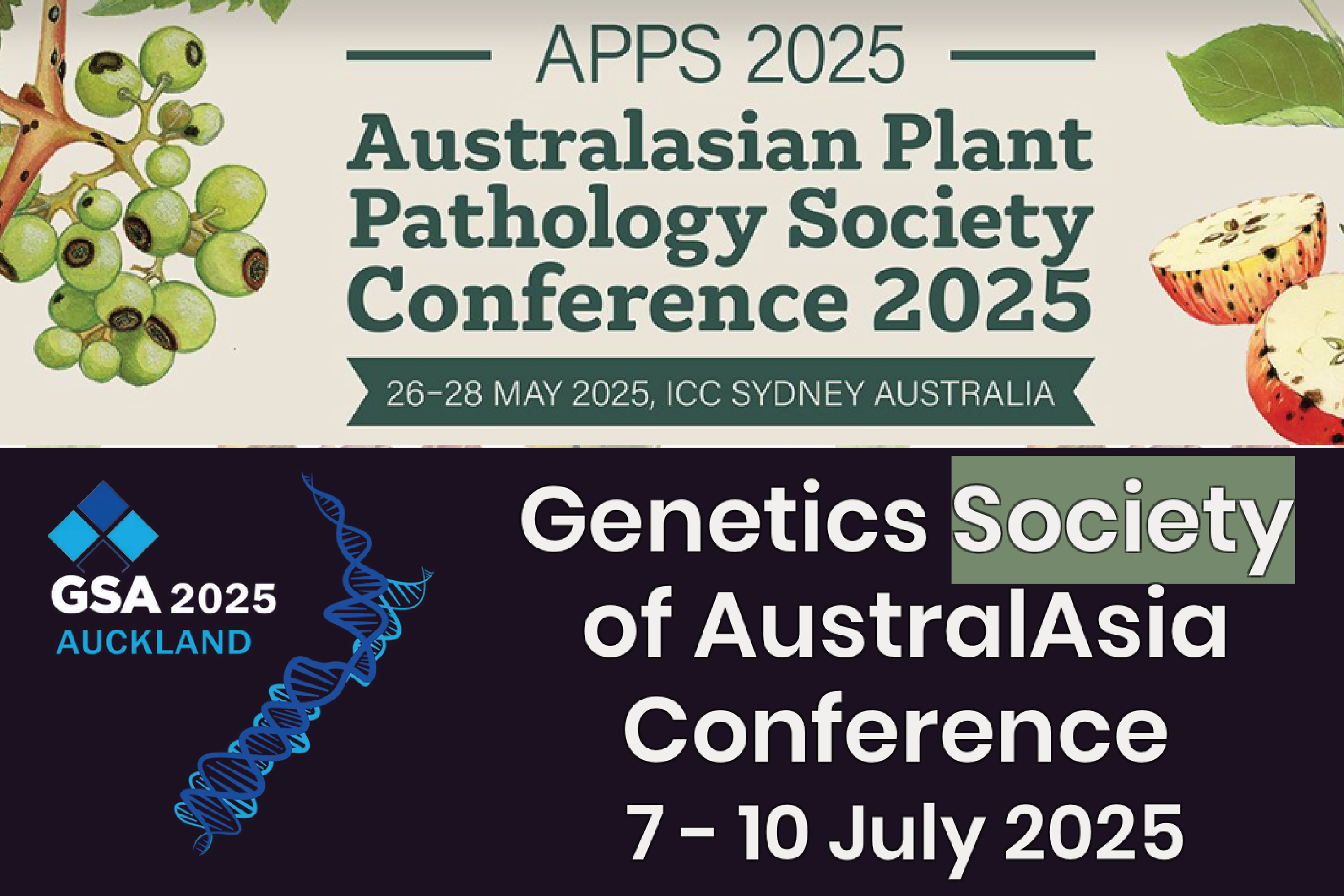 APPS 2025

Australasian Plant Pathology Society Conference 2025

26–28 MAY 2025, ICC SYDNEY AUSTRALIA

GSA 2025
AUCKLAND

Genetics Society of AustralAsia Conference
7 – 10 July 2025